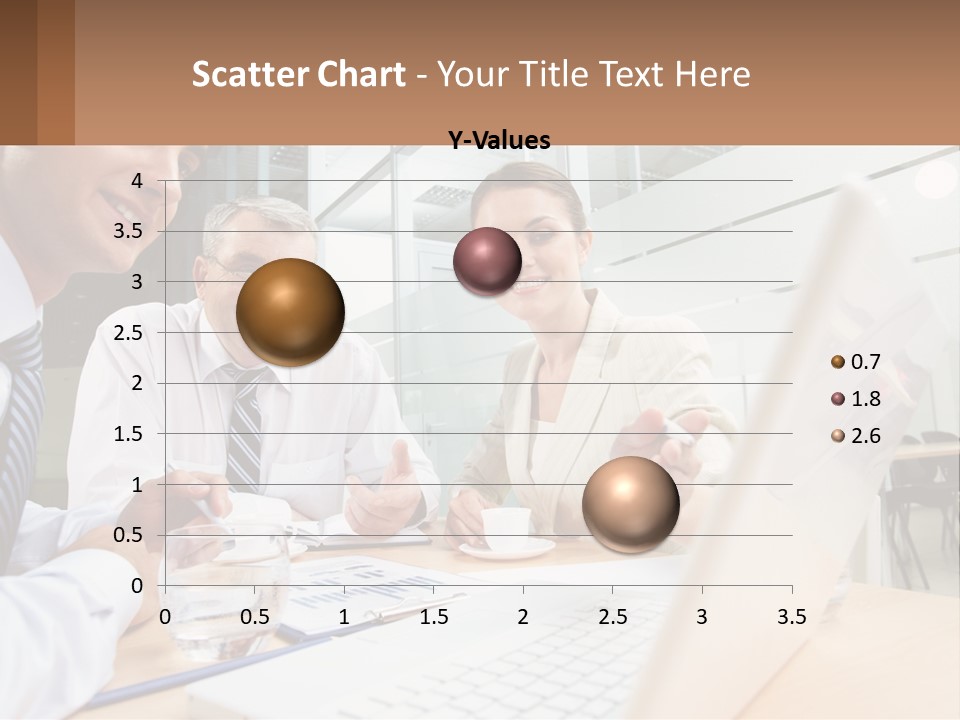 Scatter Chart - Your Title Text Here

Y-Values

4
3.5
3
2.5
2
1.5
1
0.5
0

0 0.5 1 1.5 2 2.5 3 3.5

0.7
1.8
2.6